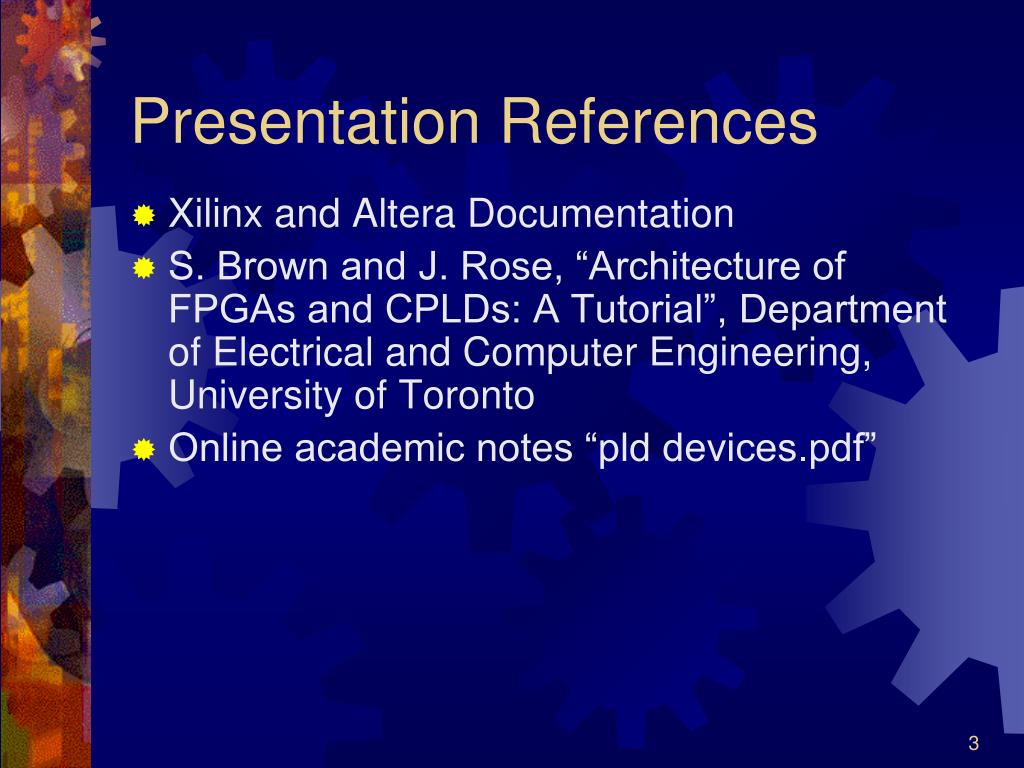 Presentation References

Xilinx and Altera Documentation

S. Brown and J. Rose, “Architecture of FPGAs and CPLDs: A Tutorial”, Department of Electrical and Computer Engineering, University of Toronto

Online academic notes “pld devices.pdf”

3